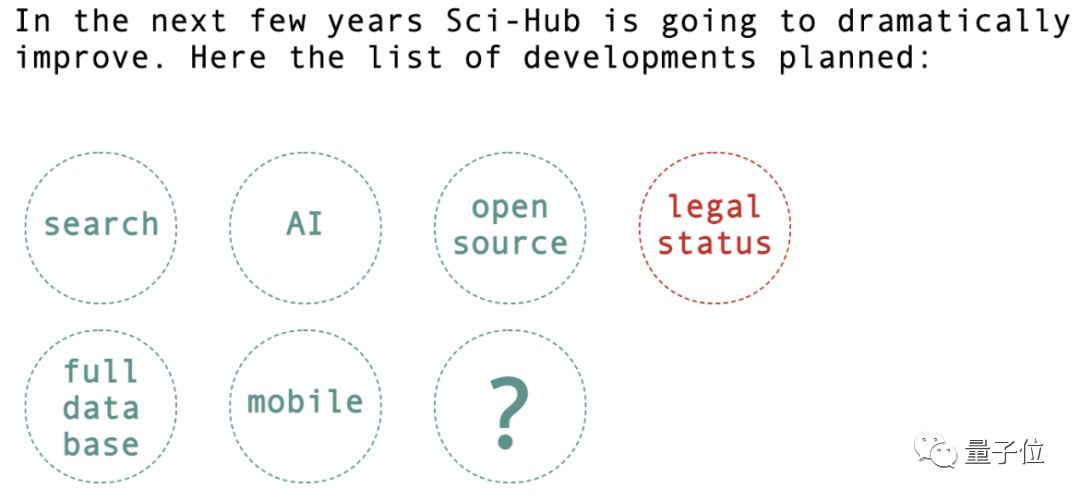 In the next few years Sci-Hub is going to dramatically improve. Here the list of developments planned:

search

AI

open source

legal status

full data base

mobile

?

量子位